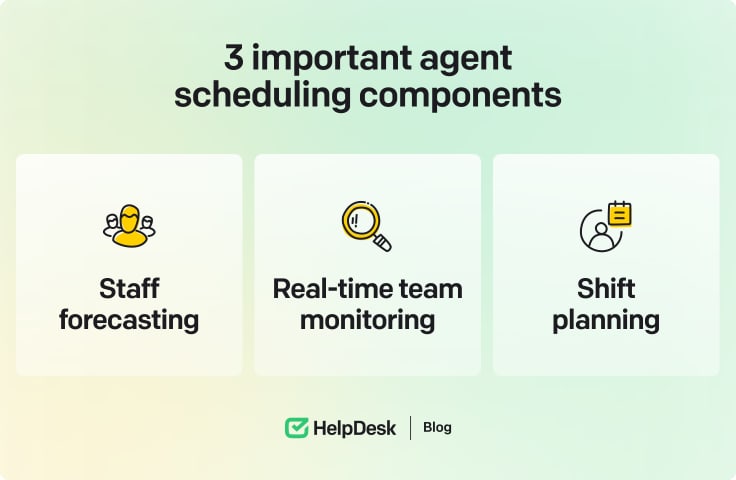 3 important agent scheduling components

Staff forecasting

Real-time team monitoring

Shift planning

HelpDesk | Blog